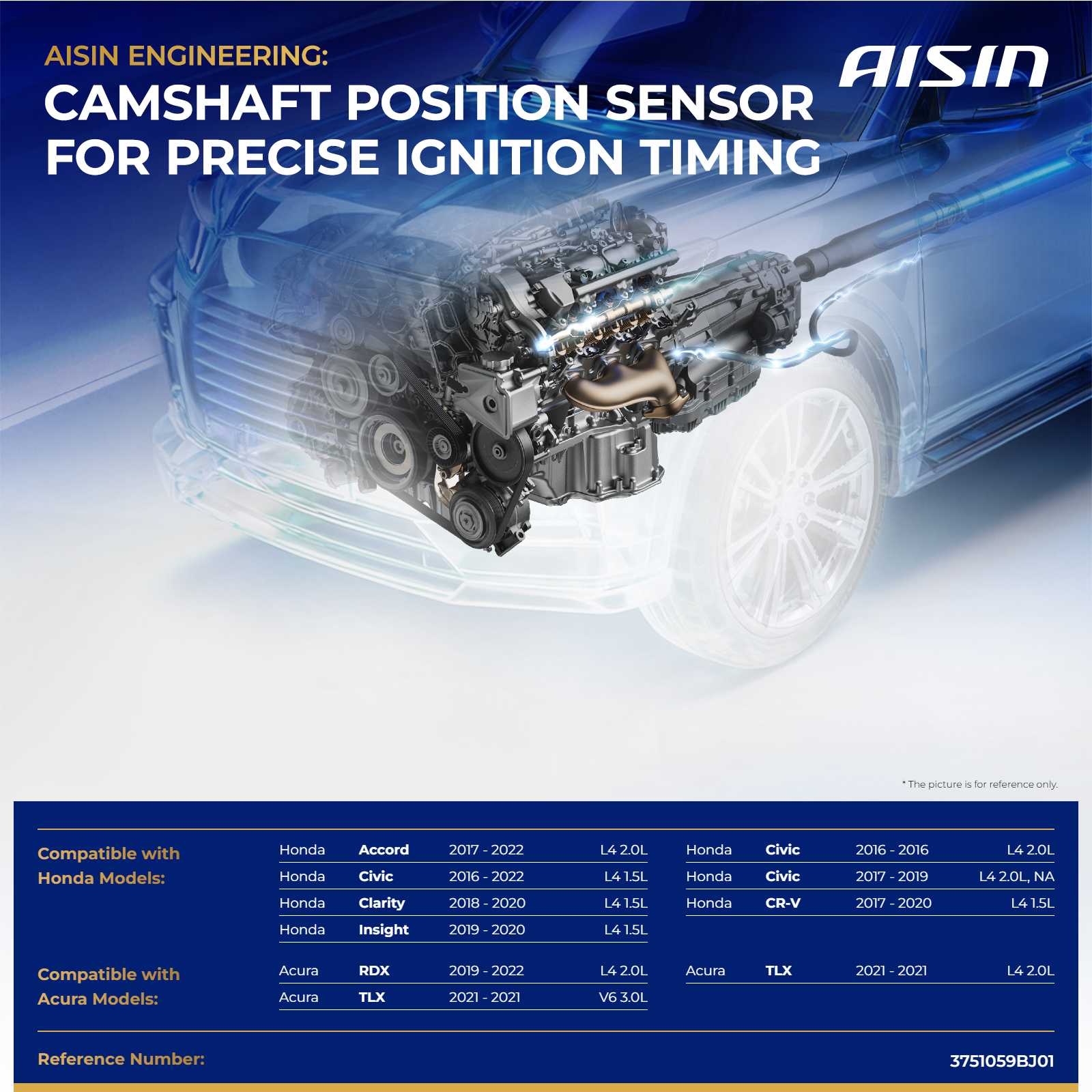 AISIN ENGINEERING:
CAMSHAFT POSITION SENSOR FOR PRECISE IGNITION TIMING

AISIN

* The picture is for reference only.

Compatible with Honda Models:

| Honda | Accord | 2017 - 2022 | L4 2.0L |
|---|---|---|---|
| Honda | Civic | 2016 - 2022 | L4 1.5L |
| Honda | Clarity | 2018 - 2020 | L4 1.5L |
| Honda | Insight | 2019 - 2020 | L4 1.5L |

| Honda | Civic | 2016 - 2016 | L4 2.0L |
|---|---|---|---|
| Honda | Civic | 2017 - 2019 | L4 2.0L, NA |
| Honda | CR-V | 2017 - 2020 | L4 1.5L |

Compatible with Acura Models:

| Acura | RDX | 2019 - 2022 | L4 2.0L |
|---|---|---|---|
| Acura | TLX | 2021 - 2021 | V6 3.0L |

| Acura | TLX | 2021 - 2021 | L4 2.0L |
|---|---|---|---|

Reference Number: 3751059BJ01